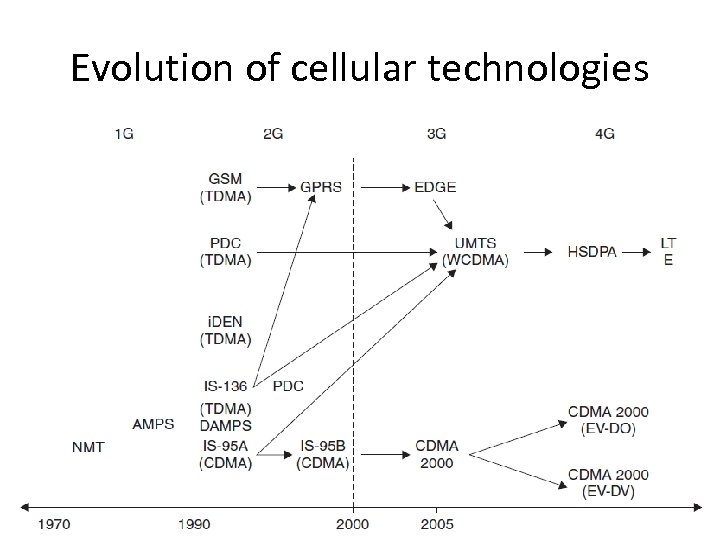 Evolution of cellular technologies

1G

2G

3G

4G

GSM (TDMA)

GPRS

EDGE

PDC (TDMA)

UMTS (WCDMA)

HSDPA

LT E

iDEN (TDMA)

IS-136

PDC

(TDMA) DAMPS

AMPS

NMT

IS-95A (CDMA)

IS-95B (CDMA)

CDMA 2000

CDMA 2000 (EV-DO)

CDMA 2000 (EV-DV)

1970

1990

2000

2005